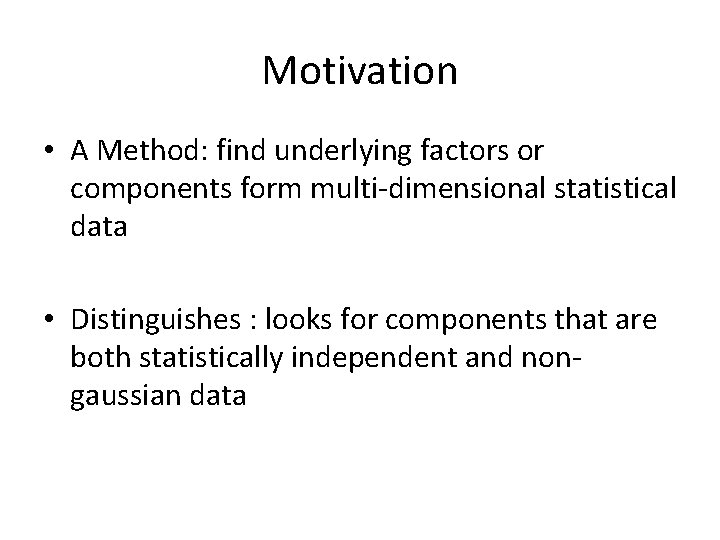 Motivation

• A Method: find underlying factors or components form multi-dimensional statistical data

• Distinguishes : looks for components that are both statistically independent and non-gaussian data